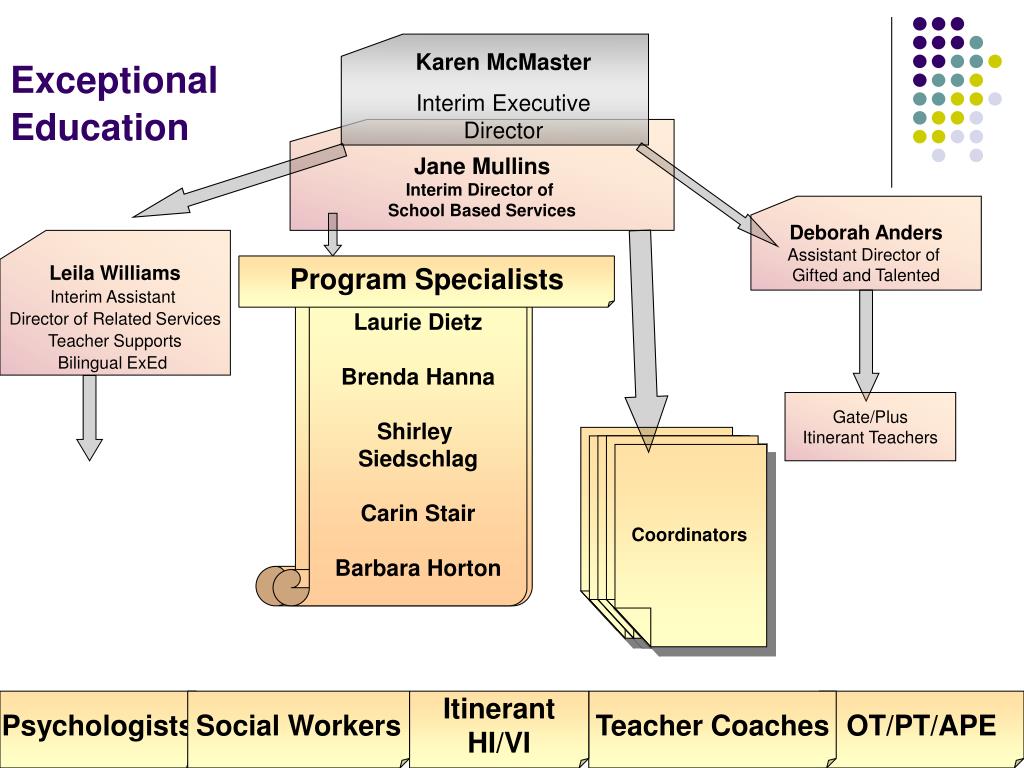 Exceptional Education

Karen McMaster

Interim Executive Director

Jane Mullins
Interim Director of School Based Services

Leila Williams
Interim Assistant Director of Related Services
Teacher Supports
Bilingual ExEd

Program Specialists

Laurie Dietz

Brenda Hanna

Shirley Siedschlag

Carin Stair

Barbara Horton

Coordinators

Deborah Anders
Assistant Director of Gifted and Talented

Gate/Plus
Itinerant Teachers

Psychologists

Social Workers

Itinerant HI/VI

Teacher Coaches

OT/PT/APE